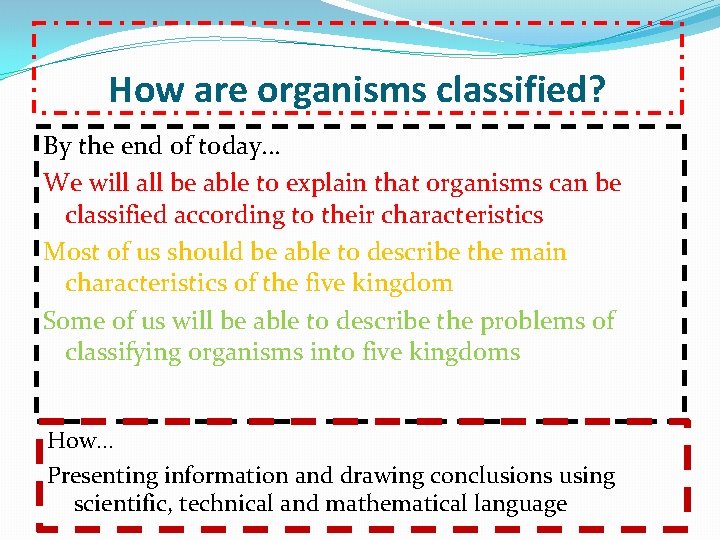 How are organisms classified?

By the end of today…

We will all be able to explain that organisms can be classified according to their characteristics

Most of us should be able to describe the main characteristics of the five kingdom

Some of us will be able to describe the problems of classifying organisms into five kingdoms

How…

Presenting information and drawing conclusions using scientific, technical and mathematical language